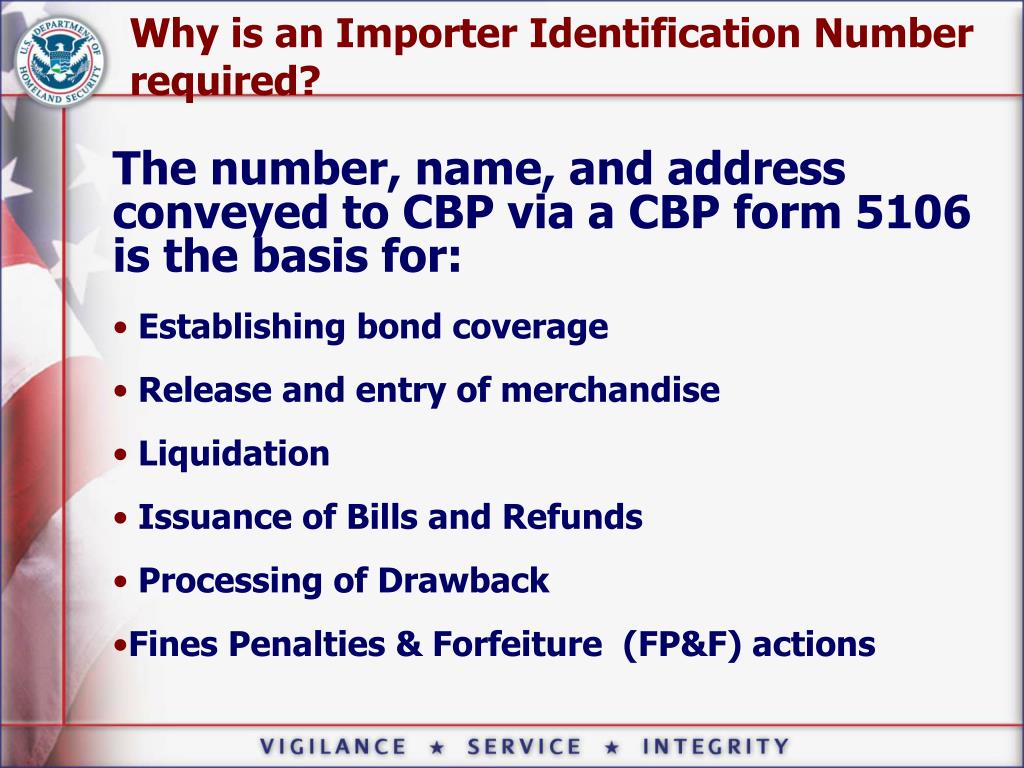 U.S. DEPARTMENT OF HOMELAND SECURITY

Why is an Importer Identification Number required?

The number, name, and address conveyed to CBP via a CBP form 5106 is the basis for:

• Establishing bond coverage

• Release and entry of merchandise

• Liquidation

• Issuance of Bills and Refunds

• Processing of Drawback

•Fines Penalties & Forfeiture (FP&F) actions

VIGILANCE ★ SERVICE ★ INTEGRITY